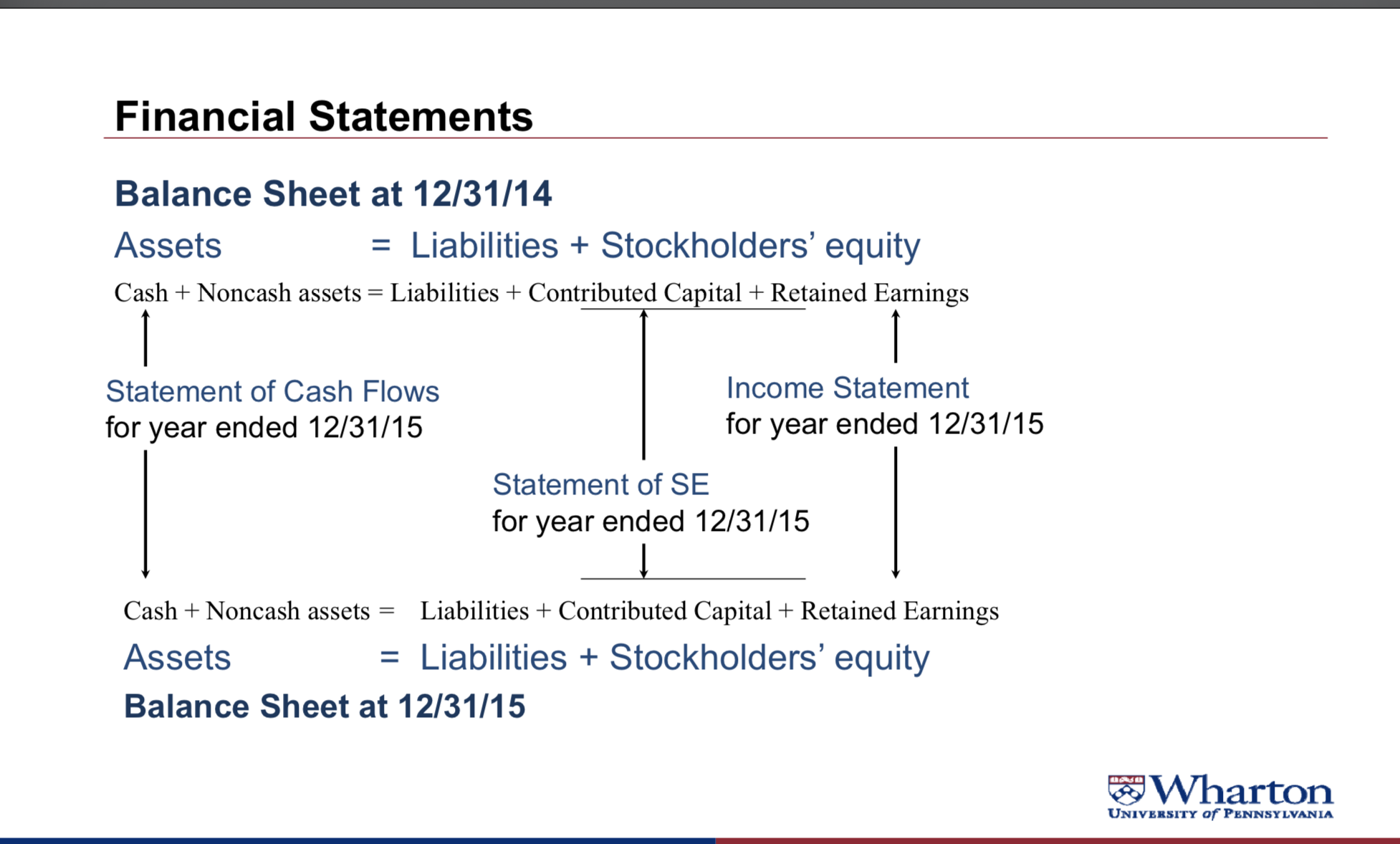 Financial Statements

Balance Sheet at 12/31/14

Assets = Liabilities + Stockholders' equity

Cash + Noncash assets = Liabilities + Contributed Capital + Retained Earnings

Statement of Cash Flows
for year ended 12/31/15

Income Statement
for year ended 12/31/15

Statement of SE
for year ended 12/31/15

Cash + Noncash assets = Liabilities + Contributed Capital + Retained Earnings

Assets = Liabilities + Stockholders' equity

Balance Sheet at 12/31/15

Wharton
UNIVERSITY of PENNSYLVANIA